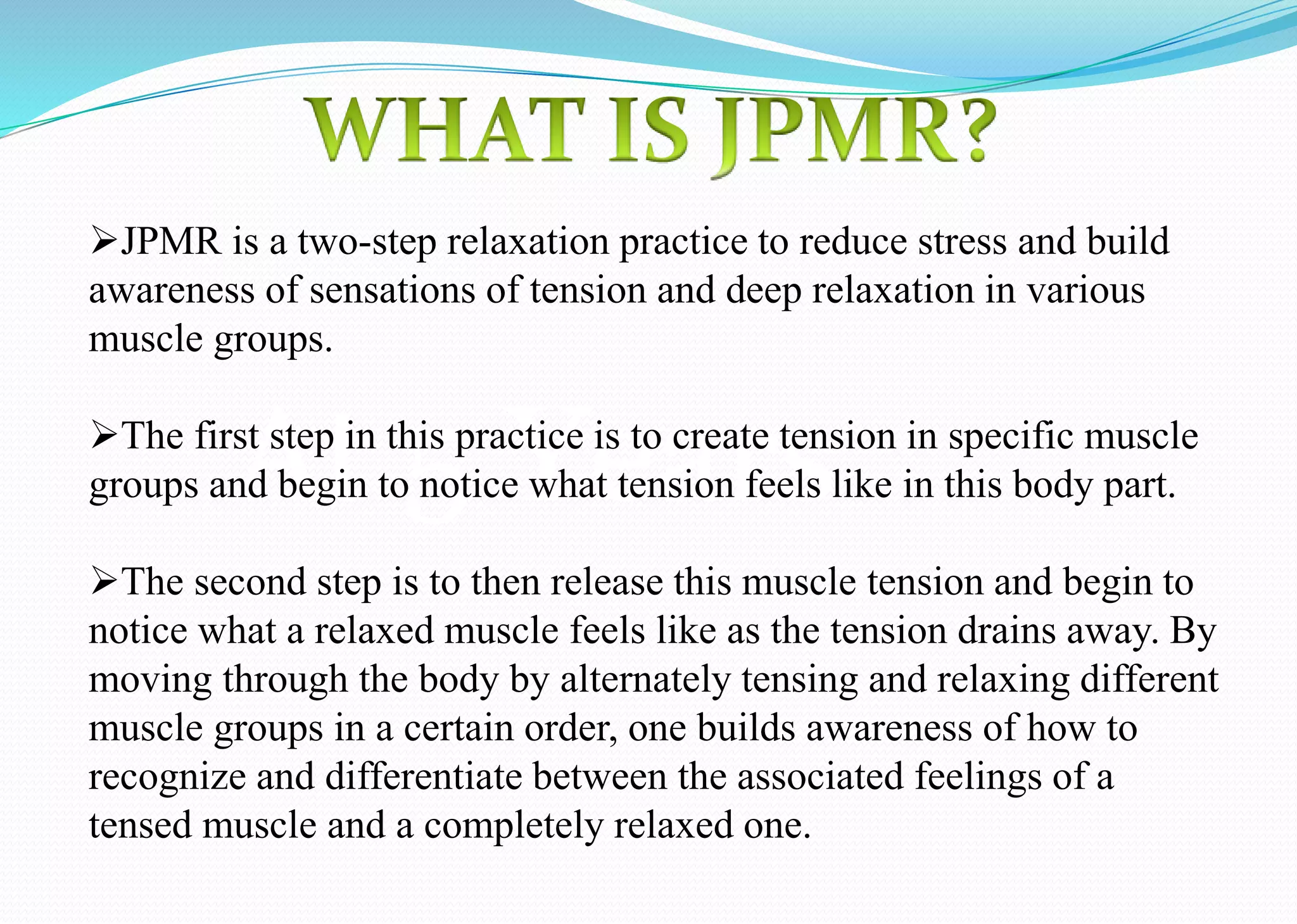 WHAT IS JPMR?

➢JPMR is a two-step relaxation practice to reduce stress and build awareness of sensations of tension and deep relaxation in various muscle groups.

➢The first step in this practice is to create tension in specific muscle groups and begin to notice what tension feels like in this body part.

➢The second step is to then release this muscle tension and begin to notice what a relaxed muscle feels like as the tension drains away. By moving through the body by alternately tensing and relaxing different muscle groups in a certain order, one builds awareness of how to recognize and differentiate between the associated feelings of a tensed muscle and a completely relaxed one.